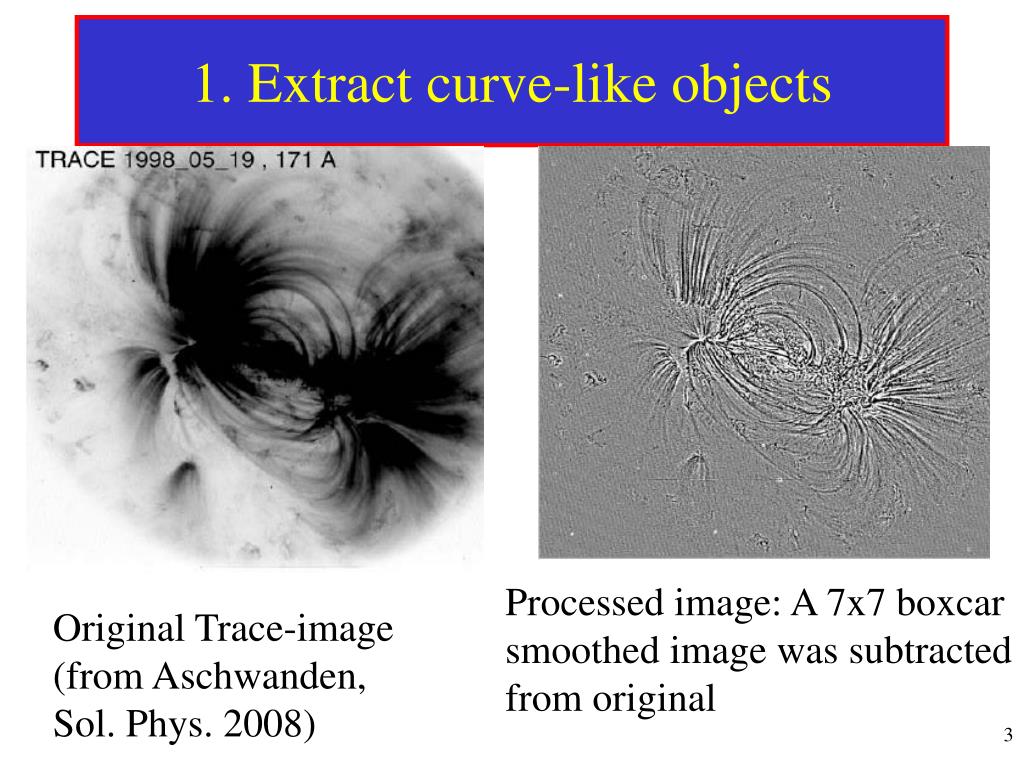 1. Extract curve-like objects

TRACE 1998_05_19 , 171 A

Original Trace-image (from Aschwanden, Sol. Phys. 2008)

Processed image: A 7x7 boxcar smoothed image was subtracted from original

3